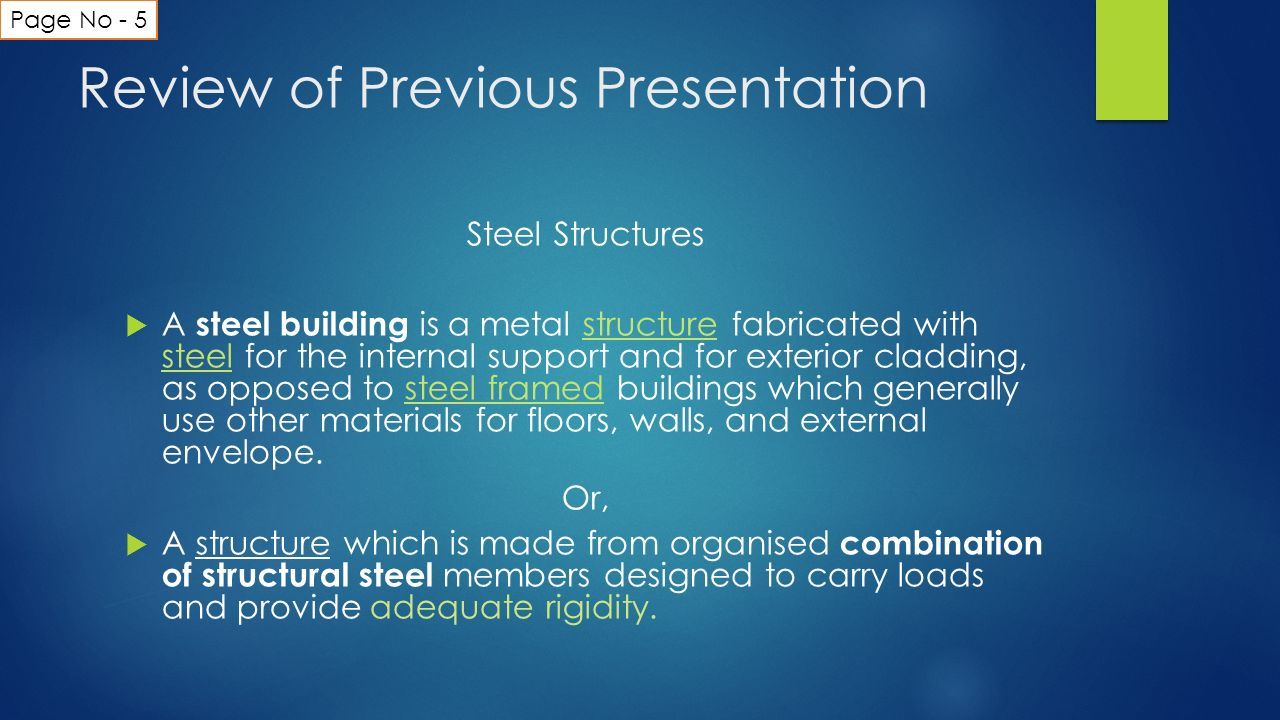 Page No - 5

Review of Previous Presentation

Steel Structures

A steel building is a metal structure fabricated with steel for the internal support and for exterior cladding, as opposed to steel framed buildings which generally use other materials for floors, walls, and external envelope.

Or,

A structure which is made from organised combination of structural steel members designed to carry loads and provide adequate rigidity.